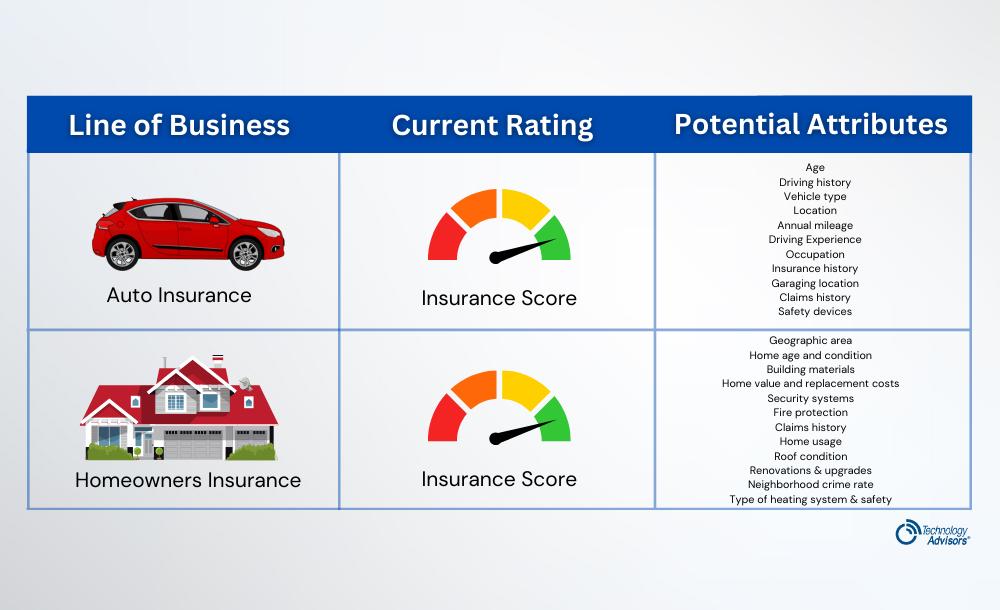 | Line of Business | Current Rating | Potential Attributes |
|---|---|---|
| Auto Insurance | Insurance Score | Age<br>Driving history<br>Vehicle type<br>Location<br>Annual mileage<br>Driving Experience<br>Occupation<br>Insurance history<br>Garaging location<br>Claims history<br>Safety devices |
| Homeowners Insurance | Insurance Score | Geographic area<br>Home age and condition<br>Building materials<br>Home value and replacement costs<br>Security systems<br>Fire protection<br>Claims history<br>Home usage<br>Roof condition<br>Renovations & upgrades<br>Neighborhood crime rate<br>Type of heating system & safety |

Technology Advisors®